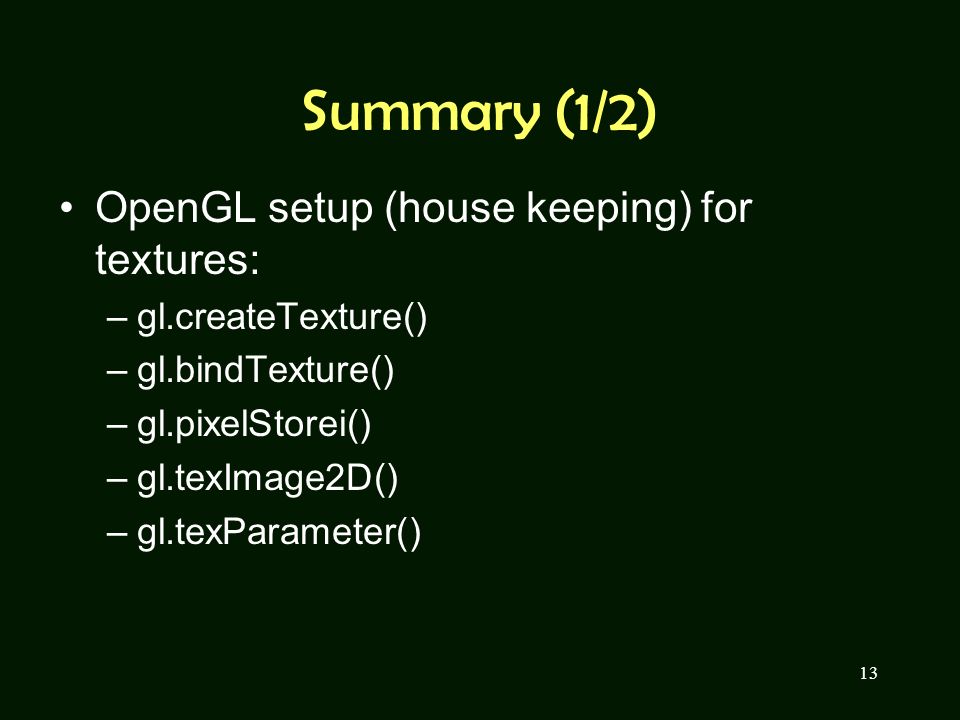 Summary (1/2)

• OpenGL setup (house keeping) for textures:
– gl.createTexture()
– gl.bindTexture()
– gl.pixelStorei()
– gl.texImage2D()
– gl.texParameter()

13